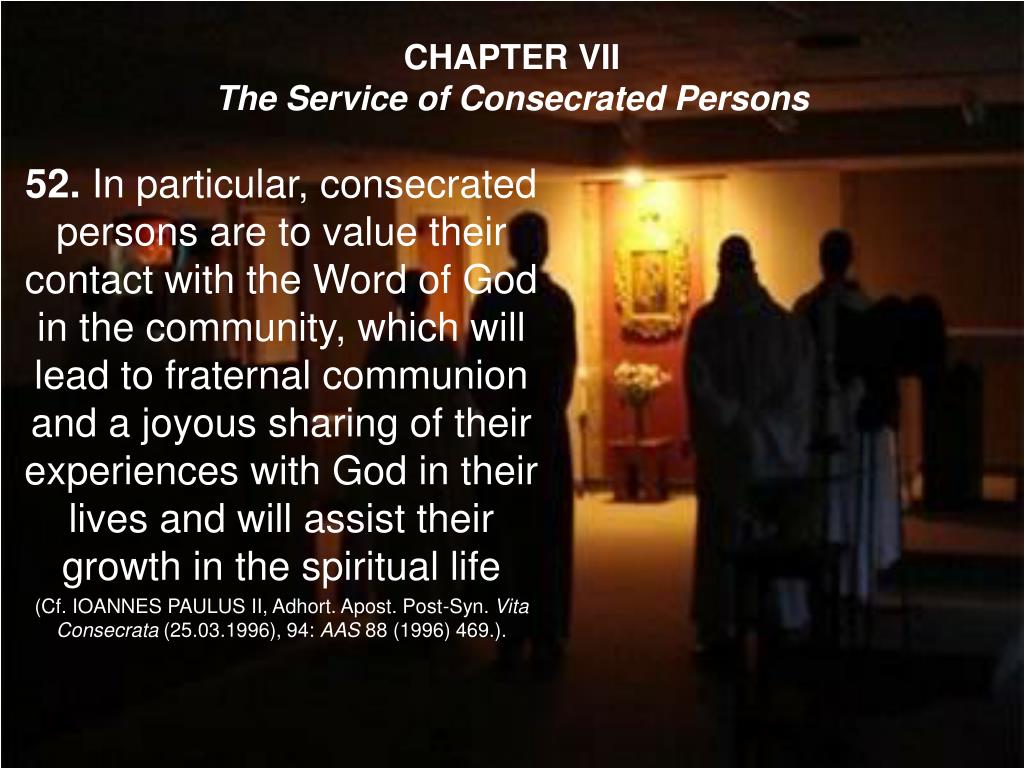 CHAPTER VII
The Service of Consecrated Persons

52. In particular, consecrated persons are to value their contact with the Word of God in the community, which will lead to fraternal communion and a joyous sharing of their experiences with God in their lives and will assist their growth in the spiritual life

(Cf. IOANNES PAULUS II, Adhort. Apost. Post-Syn. Vita Consecrata (25.03.1996), 94: AAS 88 (1996) 469.).